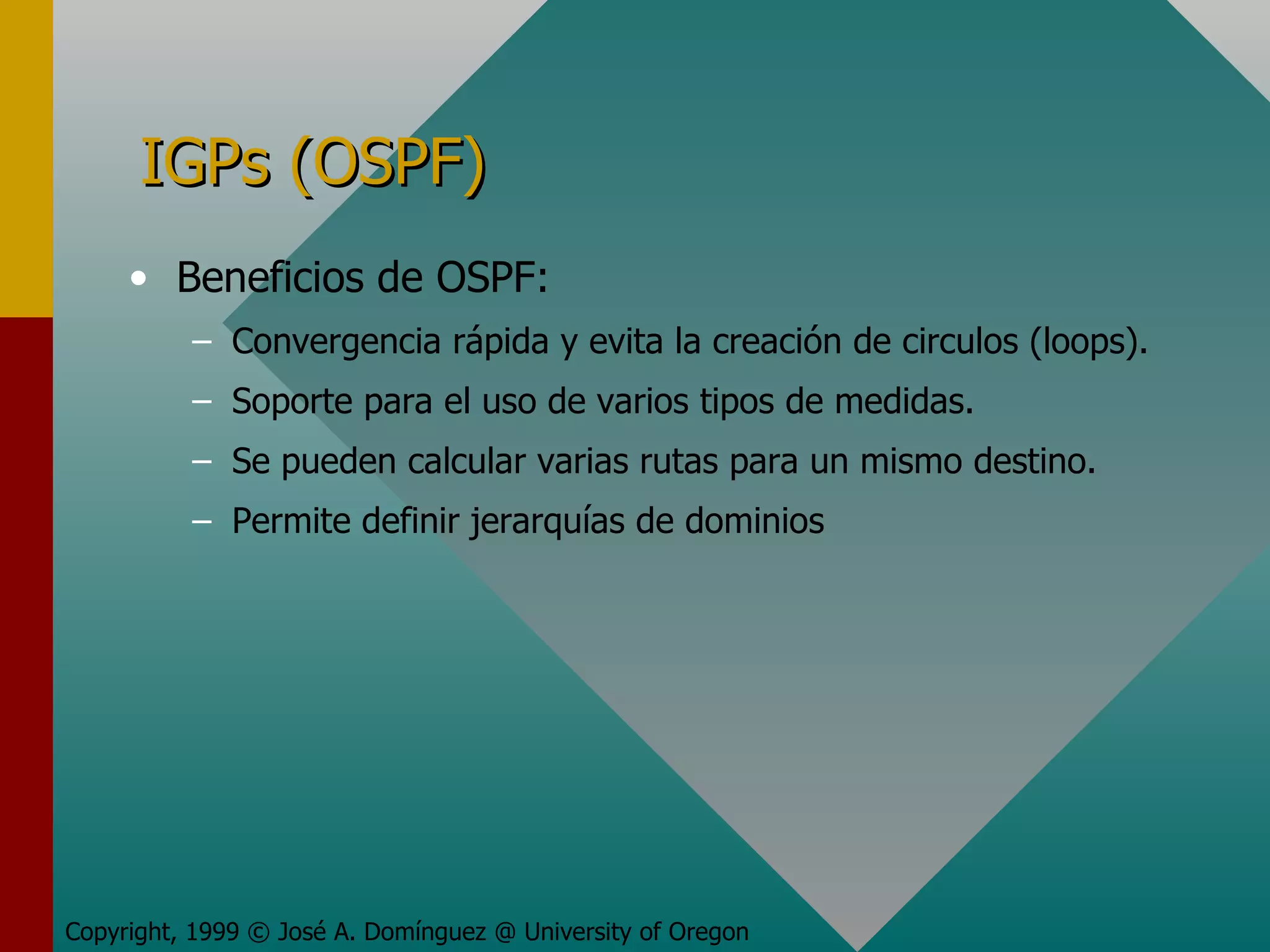 IGPs (OSPF)

• Beneficios de OSPF:

– Convergencia rápida y evita la creación de circulos (loops).

– Soporte para el uso de varios tipos de medidas.

– Se pueden calcular varias rutas para un mismo destino.

– Permite definir jerarquías de dominios

Copyright, 1999 © José A. Domínguez @ University of Oregon